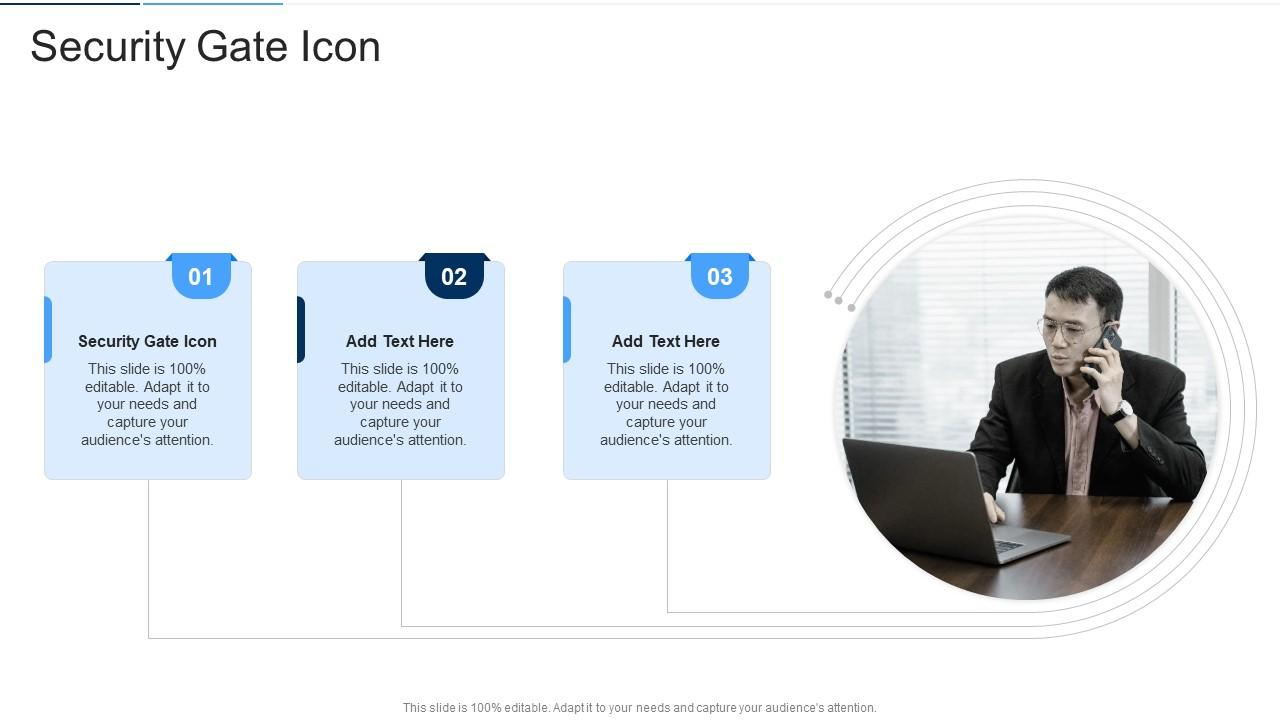 Security Gate Icon

01

Security Gate Icon

This slide is 100% editable. Adapt it to your needs and capture your audience's attention.

02

Add Text Here

This slide is 100% editable. Adapt it to your needs and capture your audience's attention.

03

Add Text Here

This slide is 100% editable. Adapt it to your needs and capture your audience's attention.

This slide is 100% editable. Adapt it to your needs and capture your audience's attention.